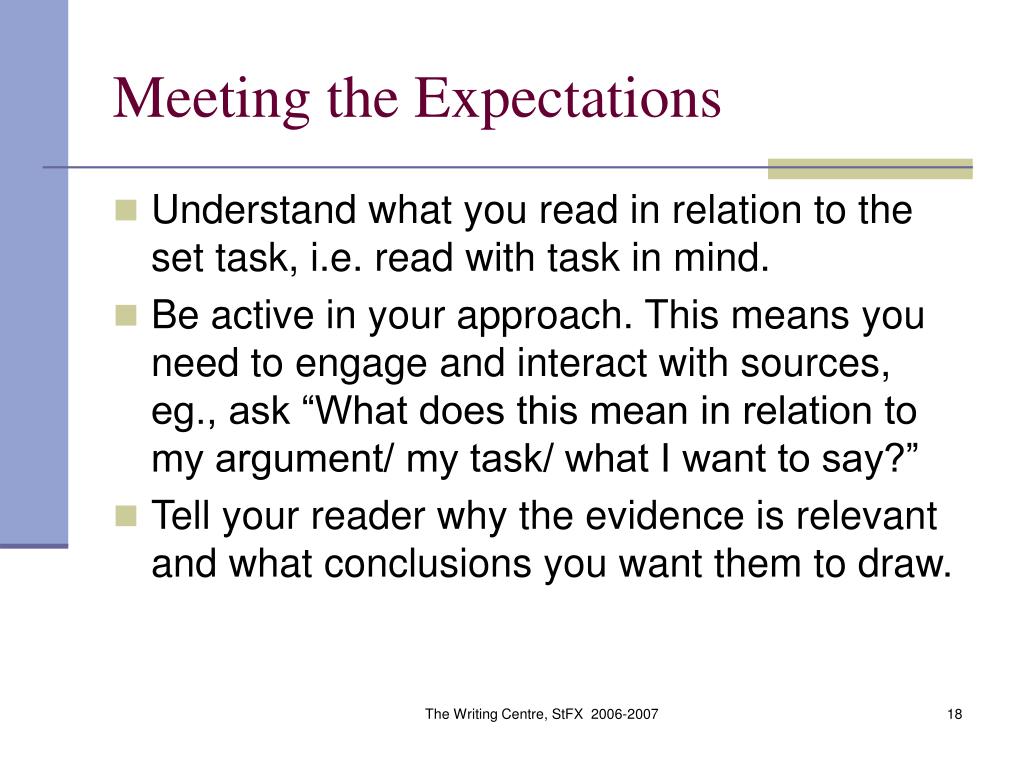 Meeting the Expectations

Understand what you read in relation to the set task, i.e. read with task in mind.

Be active in your approach. This means you need to engage and interact with sources, eg., ask “What does this mean in relation to my argument/ my task/ what I want to say?”

Tell your reader why the evidence is relevant and what conclusions you want them to draw.

The Writing Centre, StFX 2006-2007

18